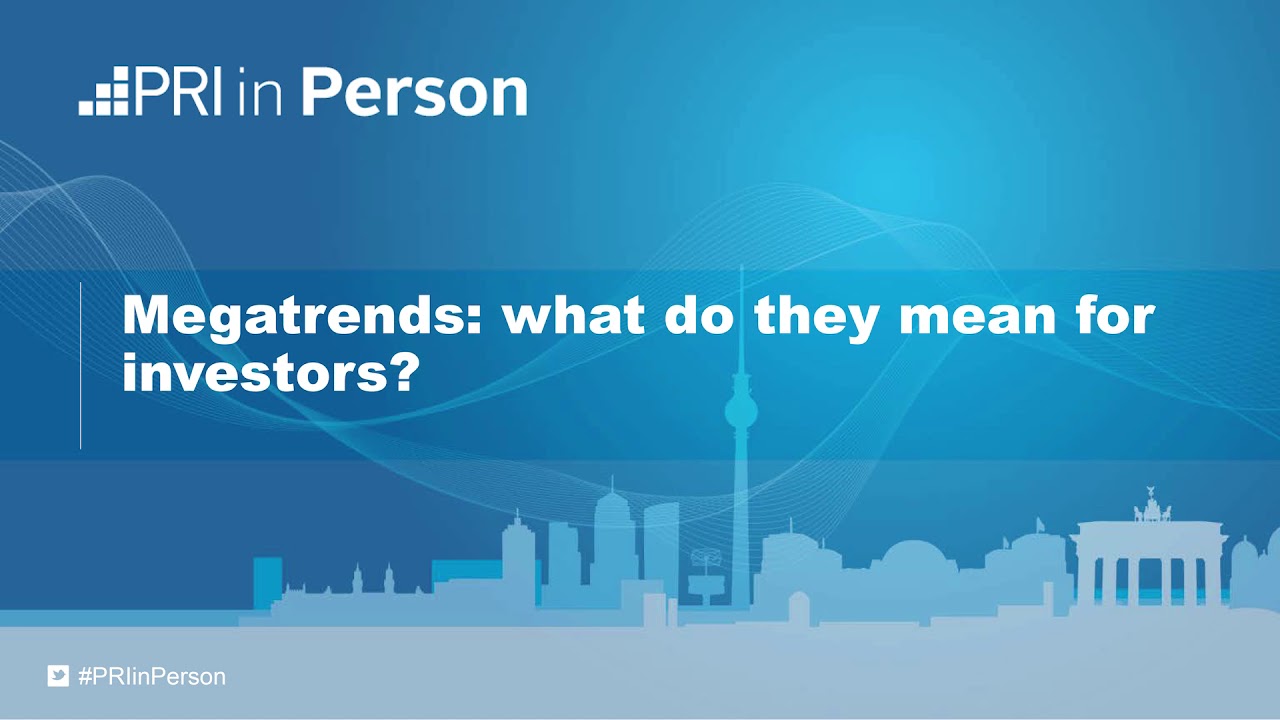 PRI in Person

Megatrends: what do they mean for investors?

#PRIinPerson